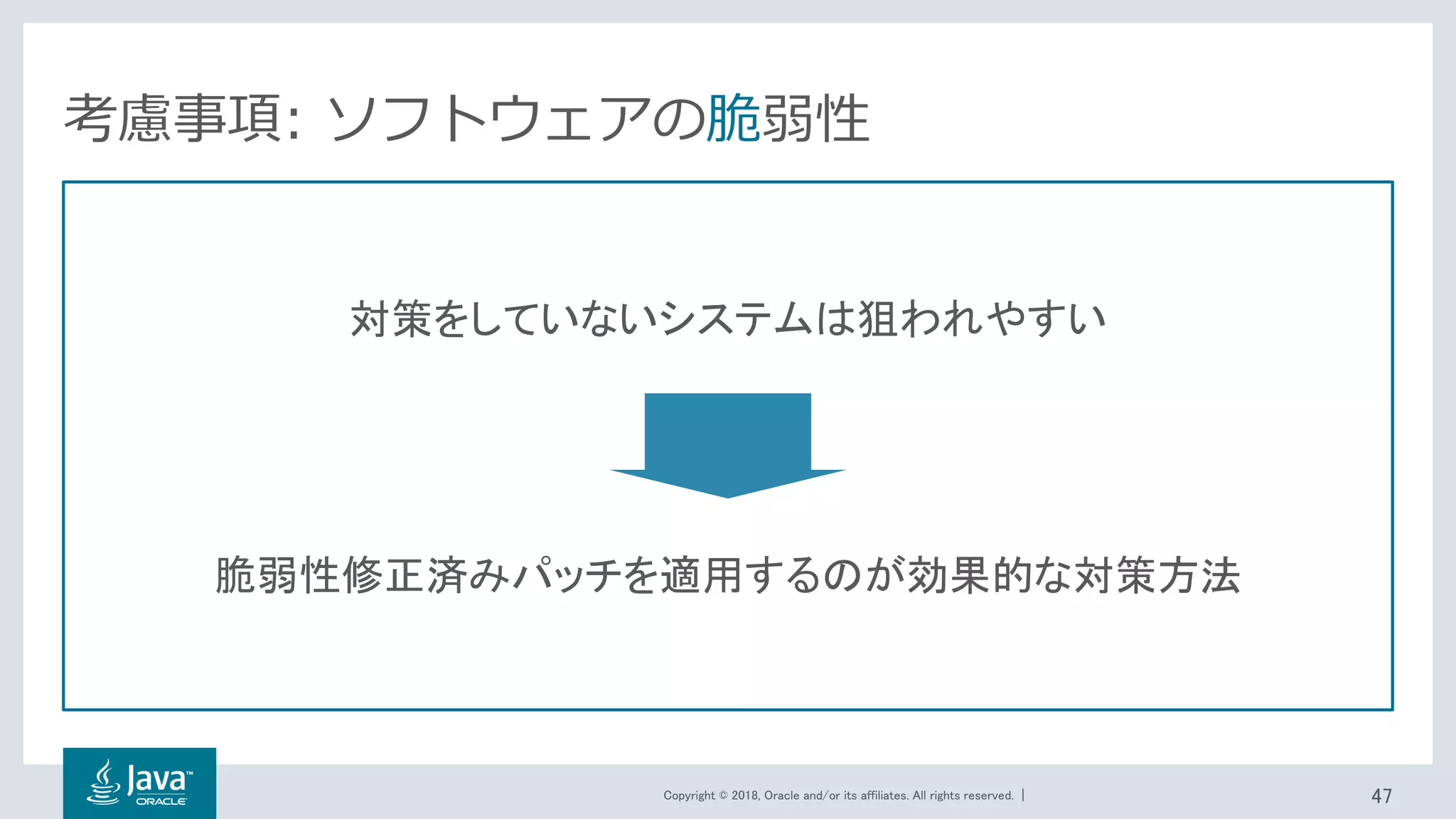 考慮事項: ソフトウェアの脆弱性

対策をしていないシステムは狙われやすい

脆弱性修正済みパッチを適用するのが効果的な対策方法

Java™ ORACLE

Copyright © 2018, Oracle and/or its affiliates. All rights reserved. |

47